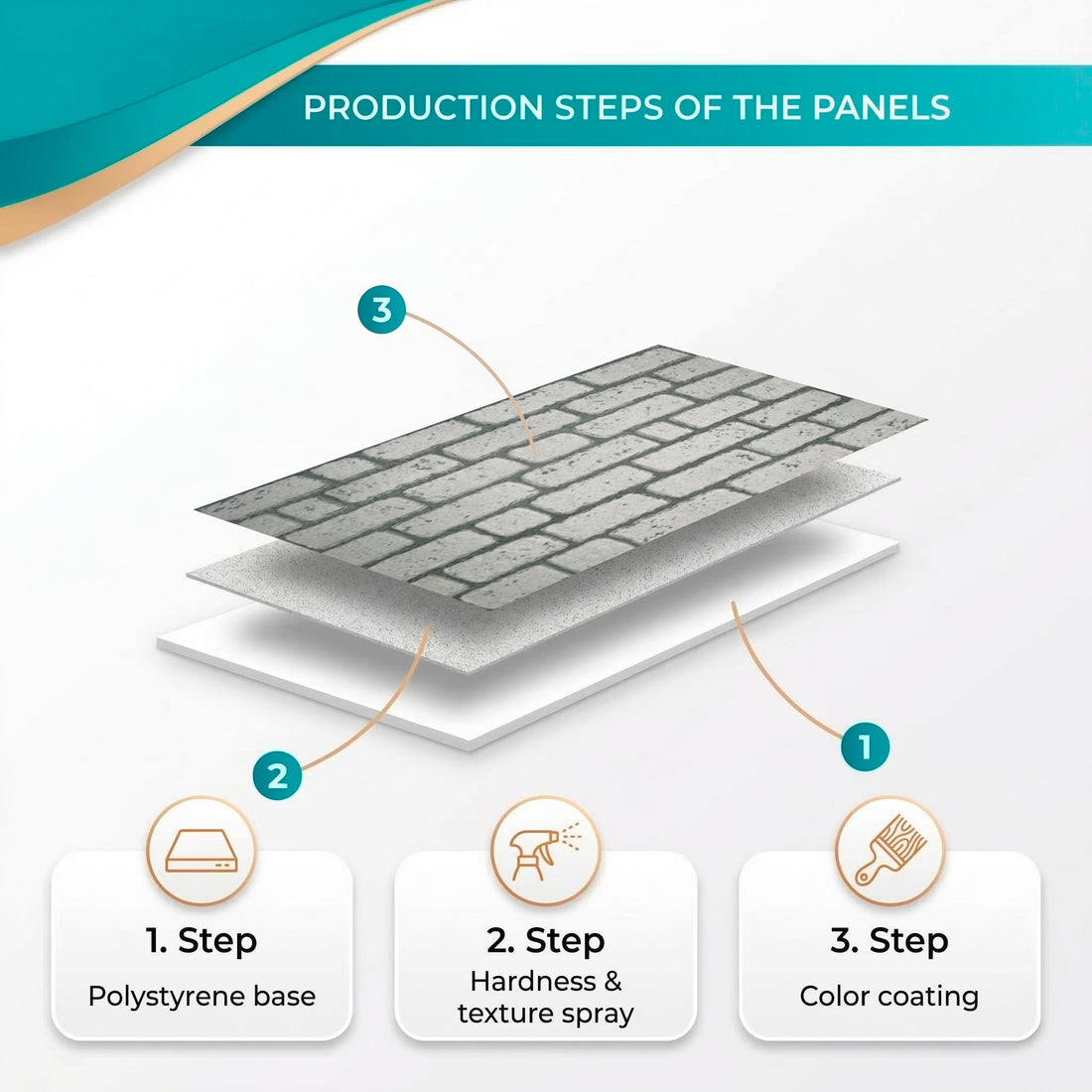 PRODUCTION STEPS OF THE PANELS

3

2

1

1. Step
Polystyrene base

2. Step
Hardness & texture spray

3. Step
Color coating